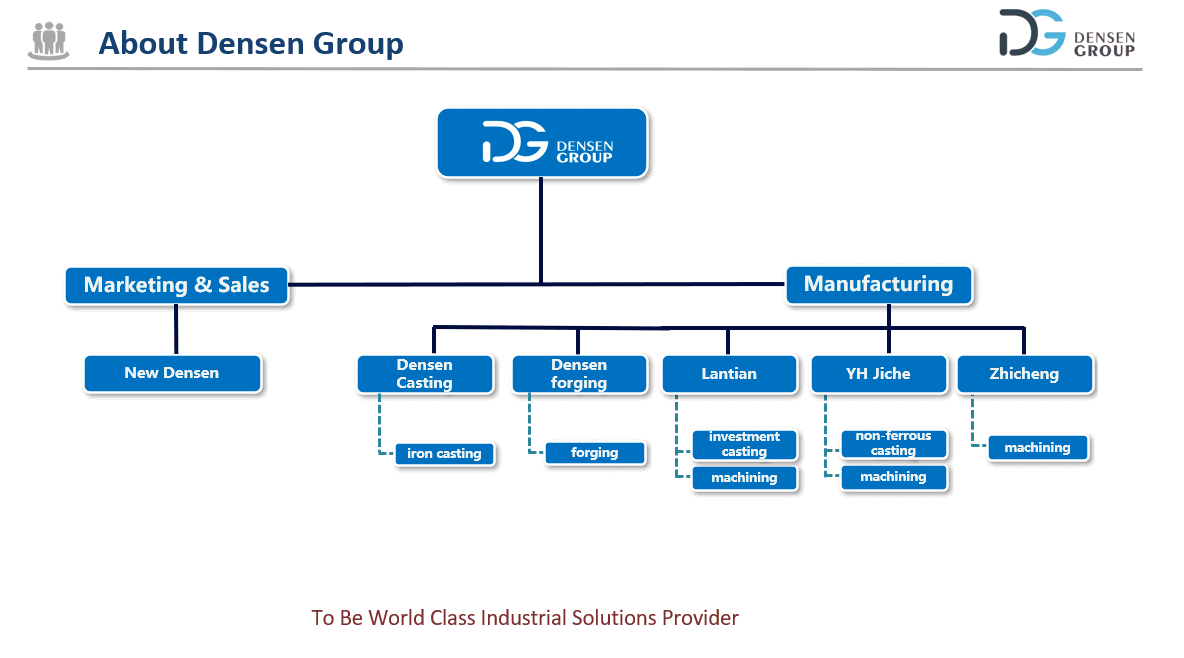 About Densen Group

DG DENSEN GROUP

DG DENSEN GROUP

Marketing & Sales

Manufacturing

New Densen

Densen Casting

Densen forging

Lantian

YH Jiche

Zhicheng

iron casting

forging

investment casting

machining

non-ferrous casting

machining

machining

To Be World Class Industrial Solutions Provider